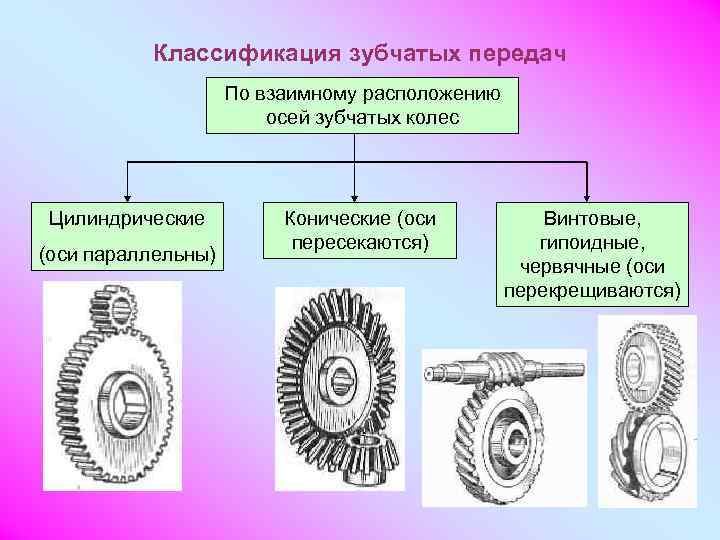 Классификация зубчатых передач

По взаимному расположению осей зубчатых колес

Цилиндрические

(оси параллельны)

Конические (оси пересекаются)

Винтовые, гипоидные, червячные (оси перекрещиваются)